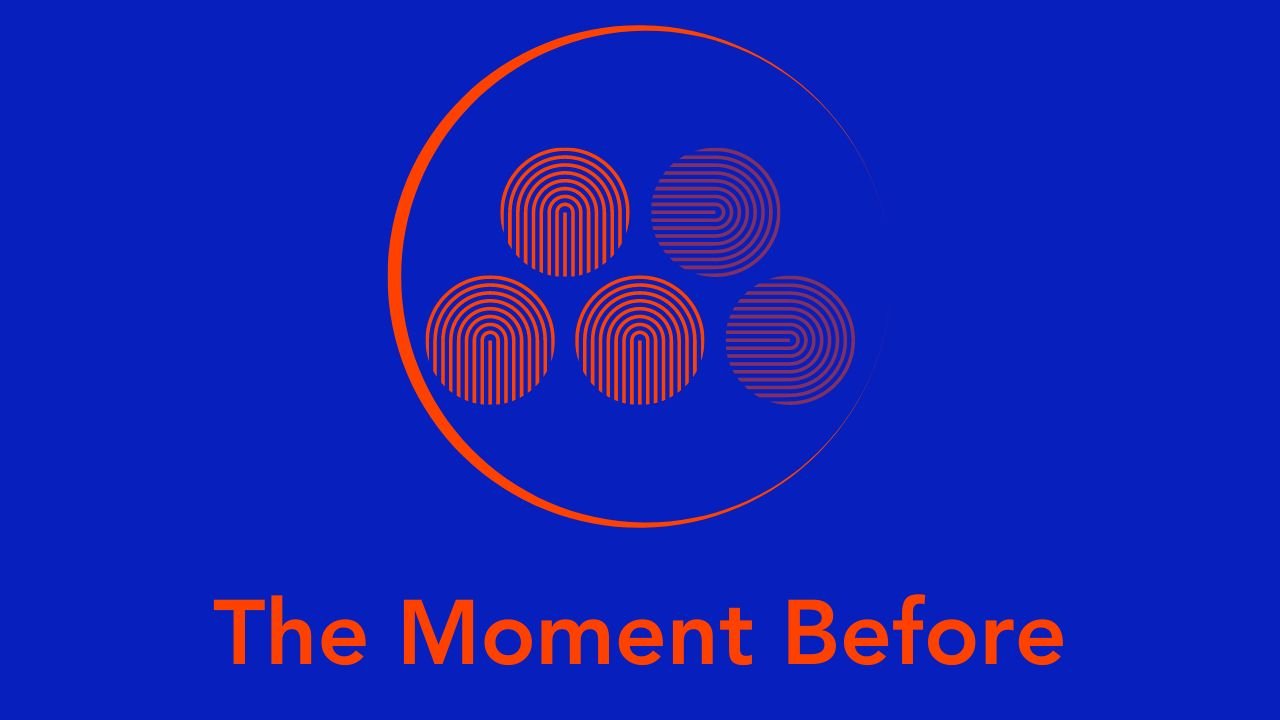 The Moment Before